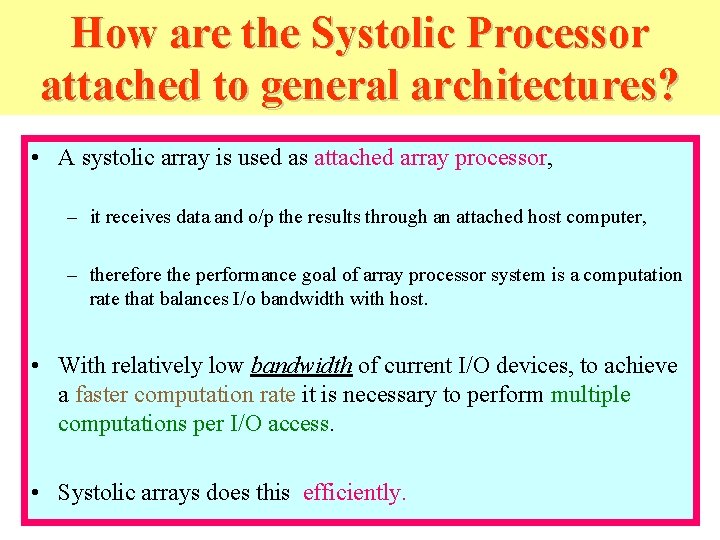 How are the Systolic Processor attached to general architectures?

• A systolic array is used as attached array processor,

– it receives data and o/p the results through an attached host computer,

– therefore the performance goal of array processor system is a computation rate that balances I/o bandwidth with host.

• With relatively low bandwidth of current I/O devices, to achieve a faster computation rate it is necessary to perform multiple computations per I/O access.

• Systolic arrays does this efficiently.